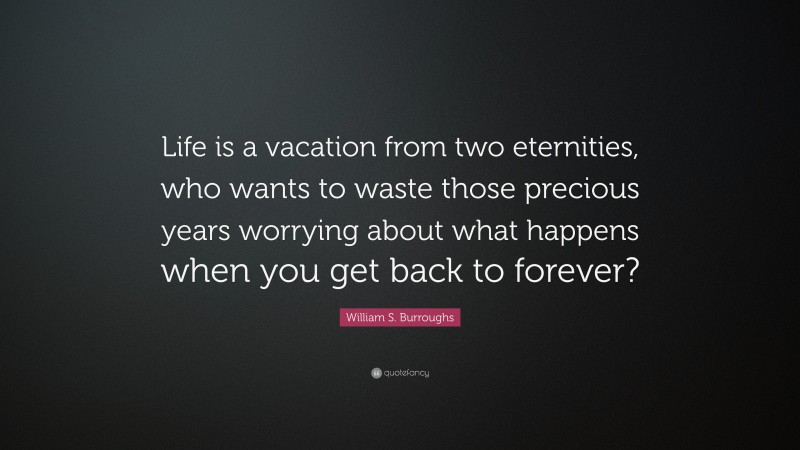 Life is a vacation from two eternities, who wants to waste those precious years worrying about what happens when you get back to forever?

William S. Burroughs

quotefancy